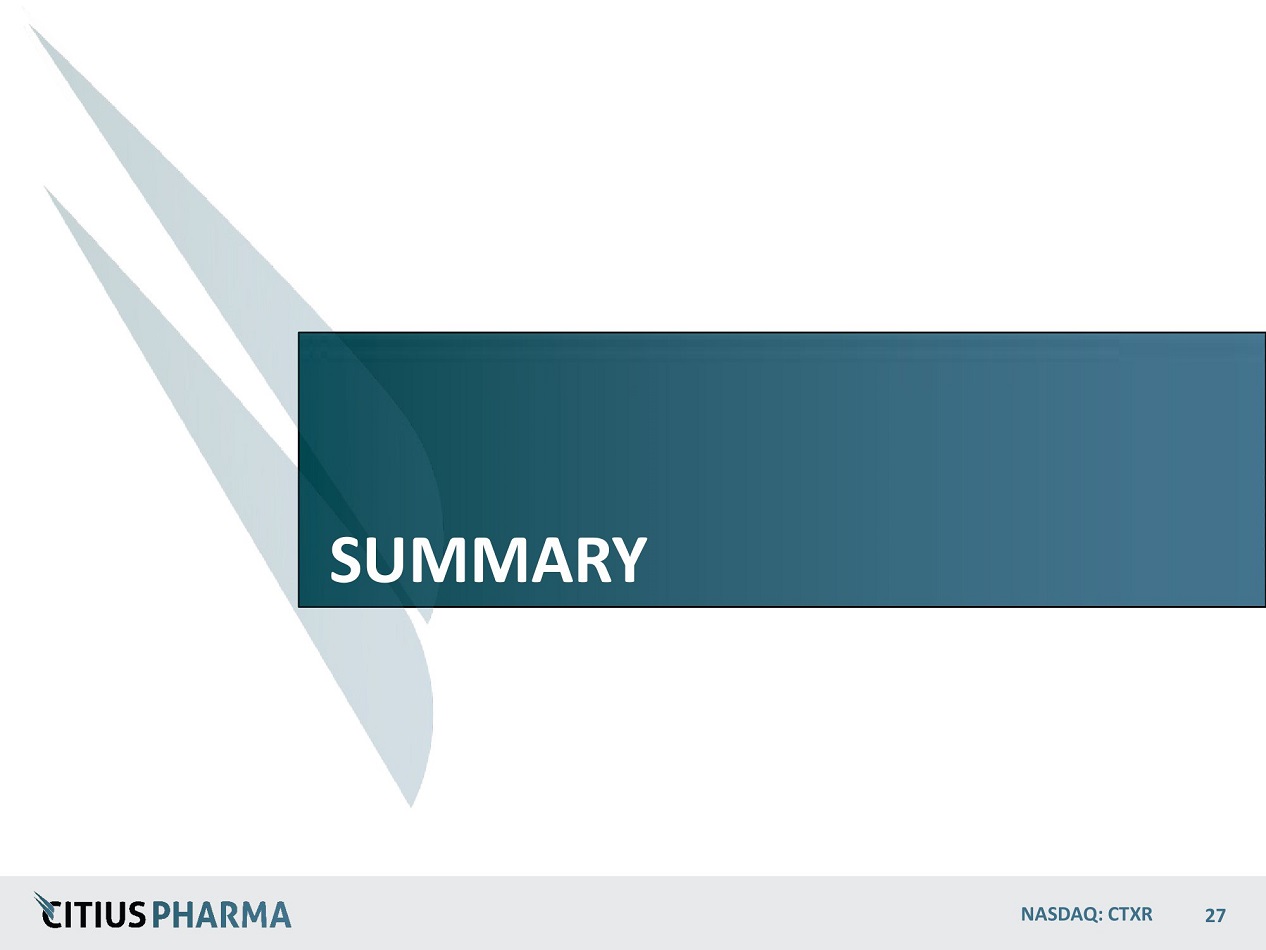 SUMMARY

CITIUS PHARMA

NASDAQ: CTXR

27